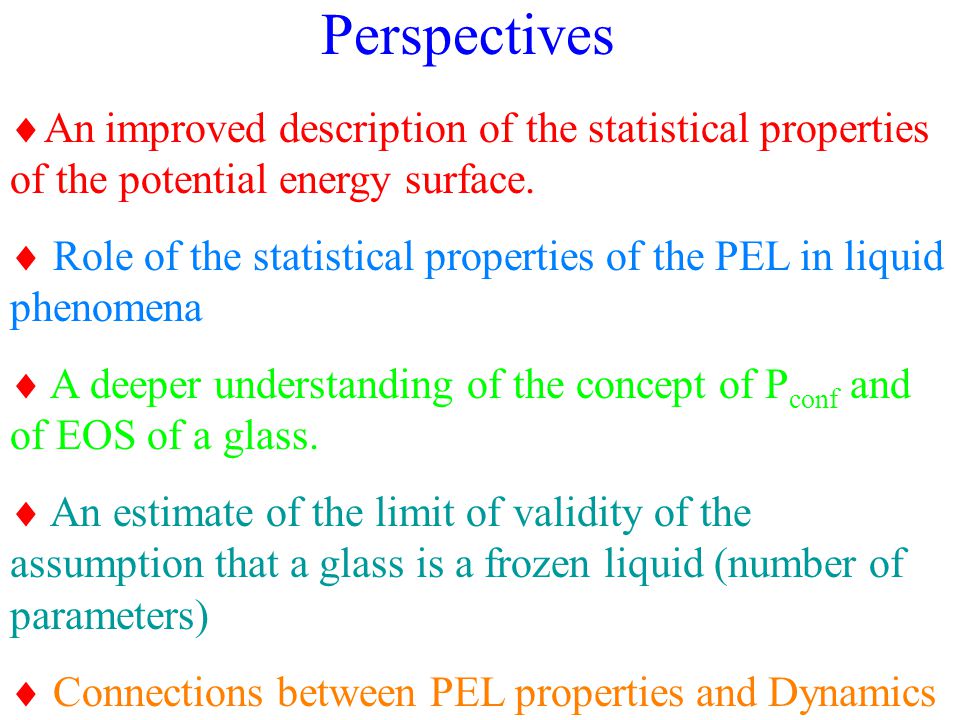 Perspectives

♦ An improved description of the statistical properties of the potential energy surface.

♦ Role of the statistical properties of the PEL in liquid phenomena

♦ A deeper understanding of the concept of $P_{conf}$ and of EOS of a glass.

♦ An estimate of the limit of validity of the assumption that a glass is a frozen liquid (number of parameters)

♦ Connections between PEL properties and Dynamics